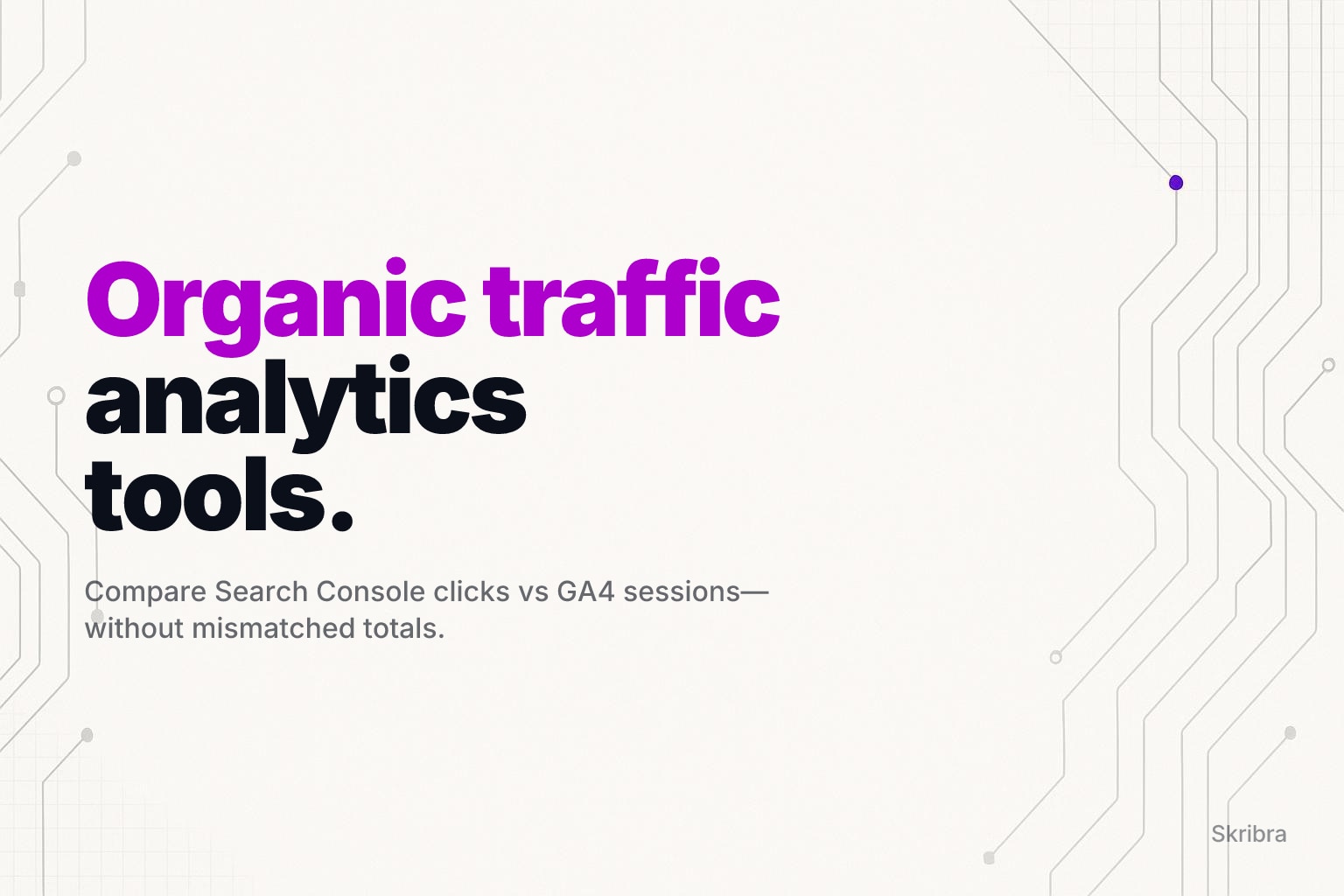 Organic traffic analytics tools.

Compare Search Console clicks vs GA4 sessions—without mismatched totals.

Skribra